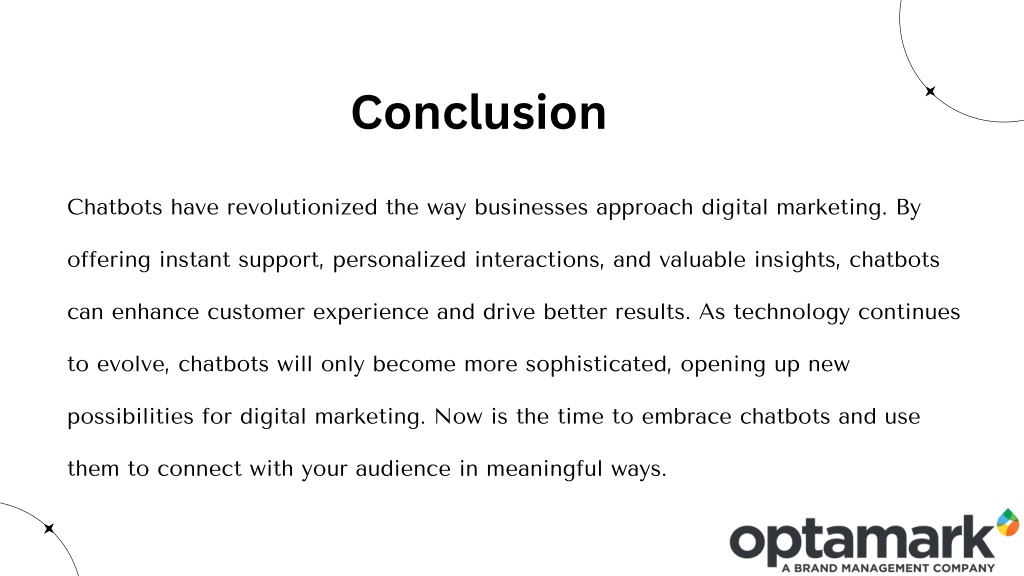 Conclusion

Chatbots have revolutionized the way businesses approach digital marketing. By offering instant support, personalized interactions, and valuable insights, chatbots can enhance customer experience and drive better results. As technology continues to evolve, chatbots will only become more sophisticated, opening up new possibilities for digital marketing. Now is the time to embrace chatbots and use them to connect with your audience in meaningful ways.

optamark
A BRAND MANAGEMENT COMPANY